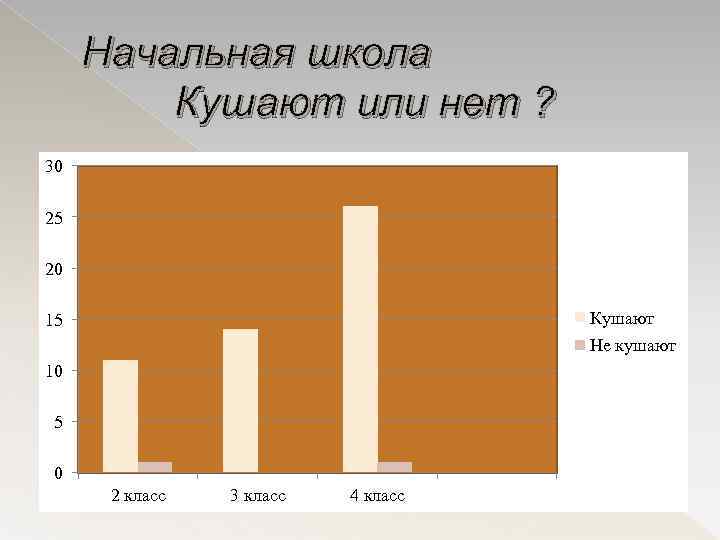 Начальная школа
Кушают или нет ?

30
25
20
15
10
5
0

2 класс
3 класс
4 класс

Кушают
Не кушают